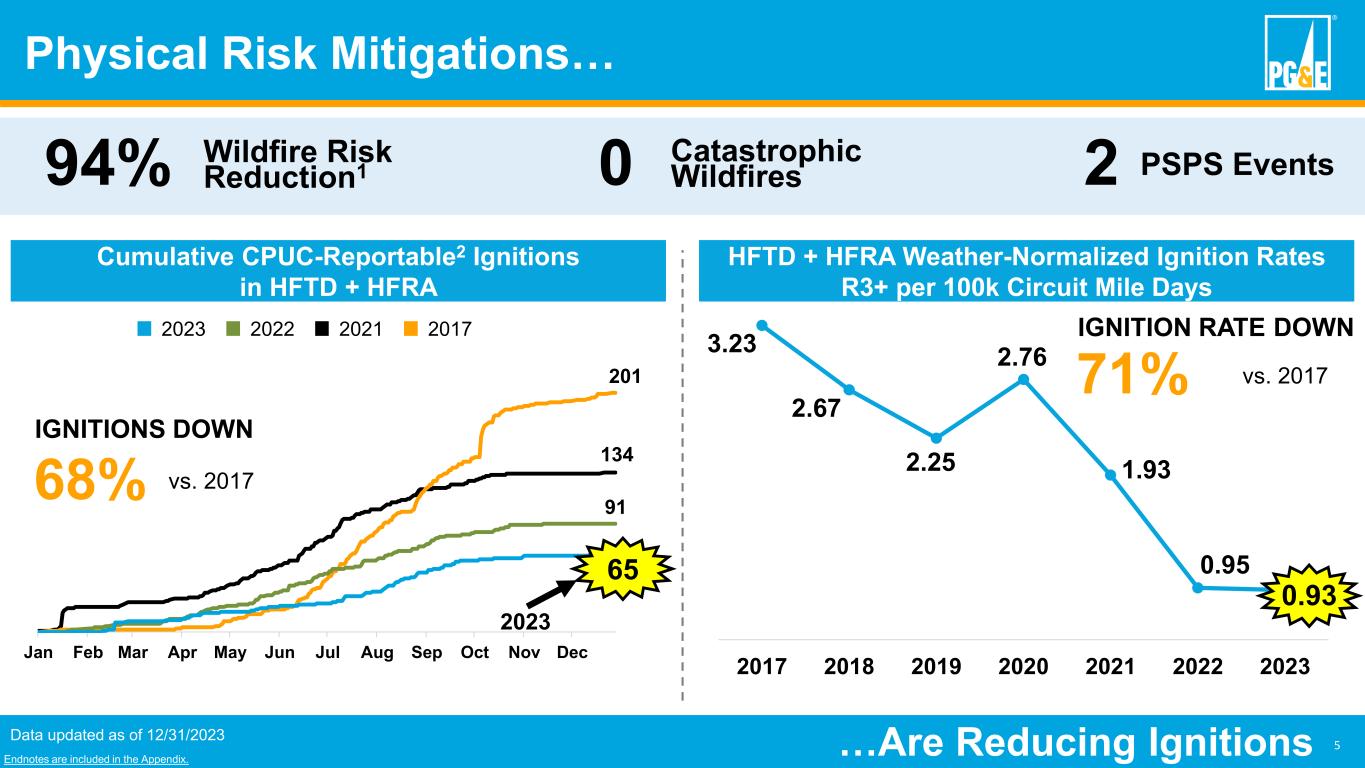 Physical Risk Mitigations…

PG&E

94% Wildfire Risk Reduction$^1$

0 Catastrophic Wildfires

2 PSPS Events

Cumulative CPUC-Reportable$^2$ Ignitions in HFTD + HFRA

2023 2022 2021 2017

IGNITIONS DOWN

68% vs. 2017

201

134

91

65

2023

Jan Feb Mar Apr May Jun Jul Aug Sep Oct Nov Dec

HFTD + HFRA Weather-Normalized Ignition Rates R3+ per 100k Circuit Mile Days

IGNITION RATE DOWN

71% vs. 2017

3.23

2.67

2.25

2.76

1.93

0.95

0.93

2017 2018 2019 2020 2021 2022 2023

Data updated as of 12/31/2023

Endnotes are included in the Appendix.

…Are Reducing Ignitions

5